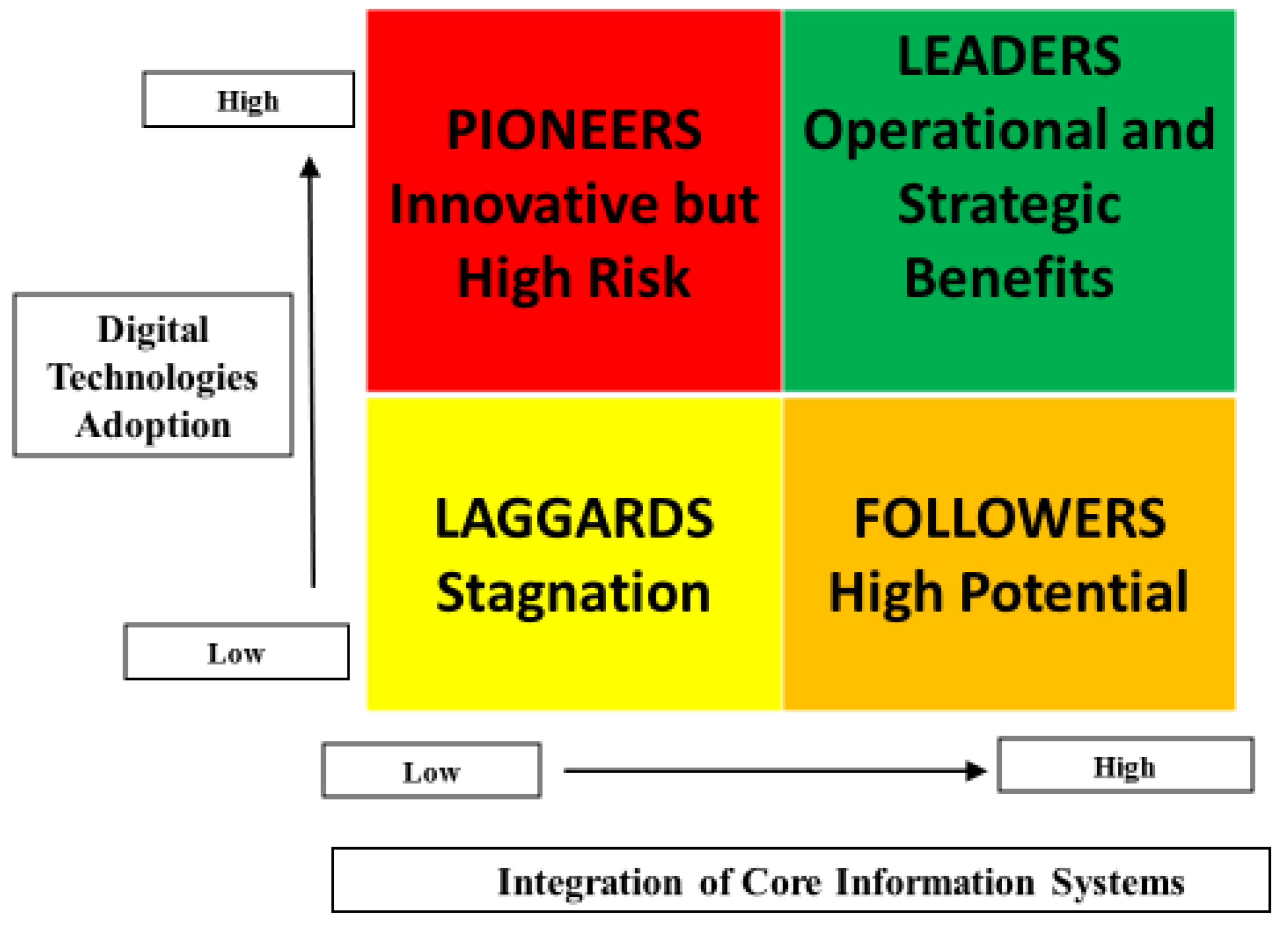 High

Digital Technologies Adoption

Low

PIONEERS
Innovative but High Risk

LEADERS
Operational and Strategic Benefits

LAGGARDS
Stagnation

FOLLOWERS
High Potential

Low

High

Integration of Core Information Systems